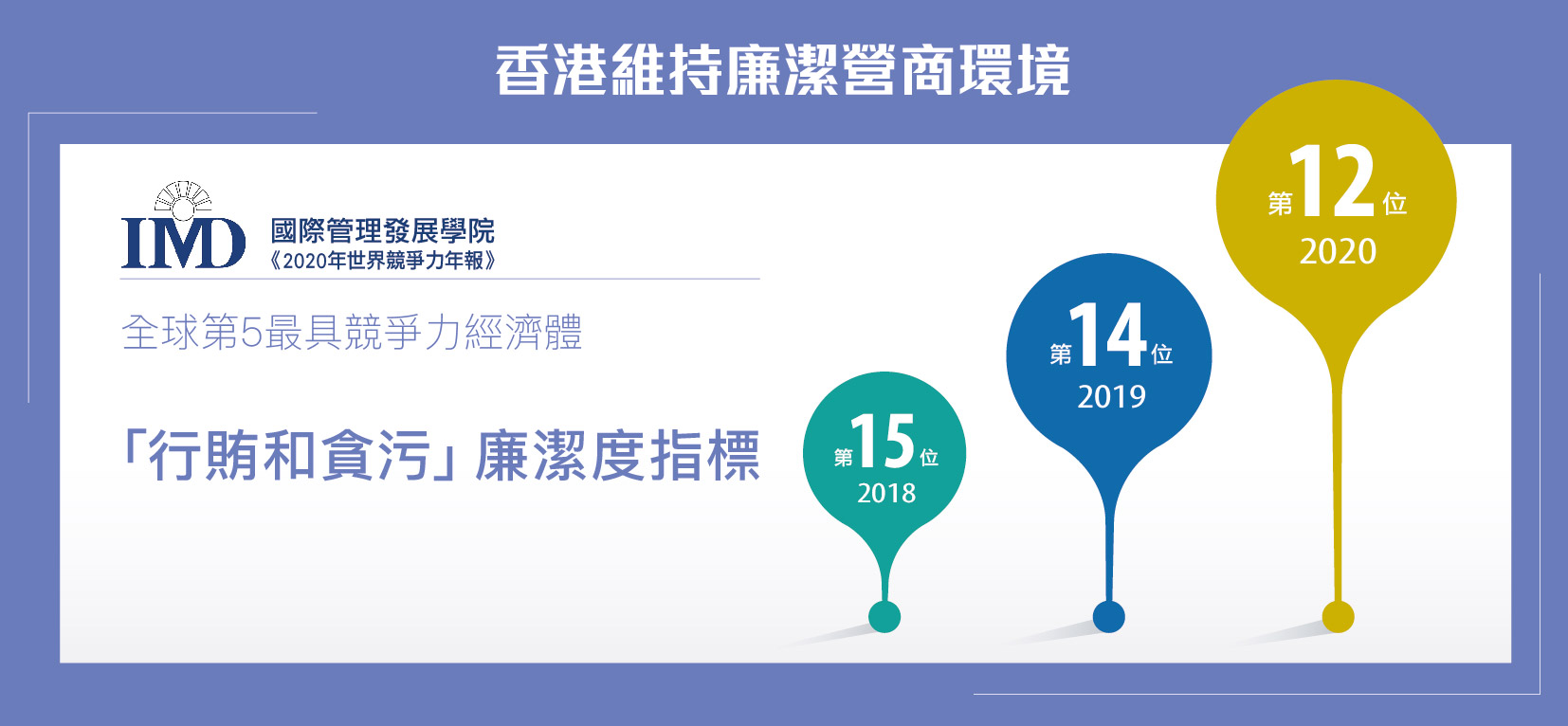 香港維持廉潔營商環境

IMD 國際管理發展學院
《2020年世界競爭力年報》

全球第5最具競爭力經濟體

「行賄和貪污」廉潔度指標

第15位
2018

第14位
2019

第12位
2020